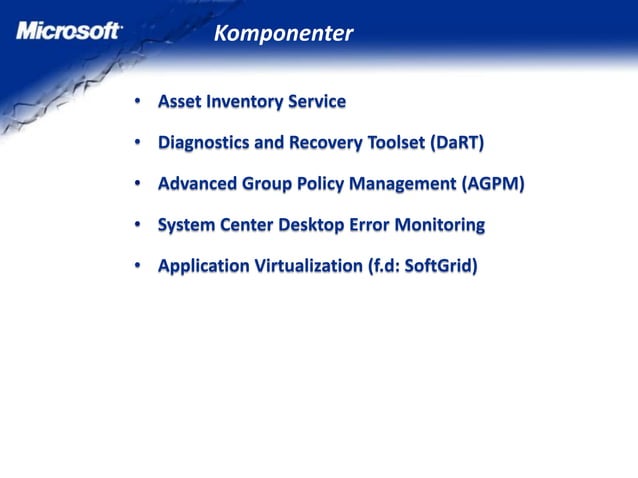 Microsoft

Komponenter

• Asset Inventory Service
• Diagnostics and Recovery Toolset (DaRT)
• Advanced Group Policy Management (AGPM)
• System Center Desktop Error Monitoring
• Application Virtualization (f.d: SoftGrid)